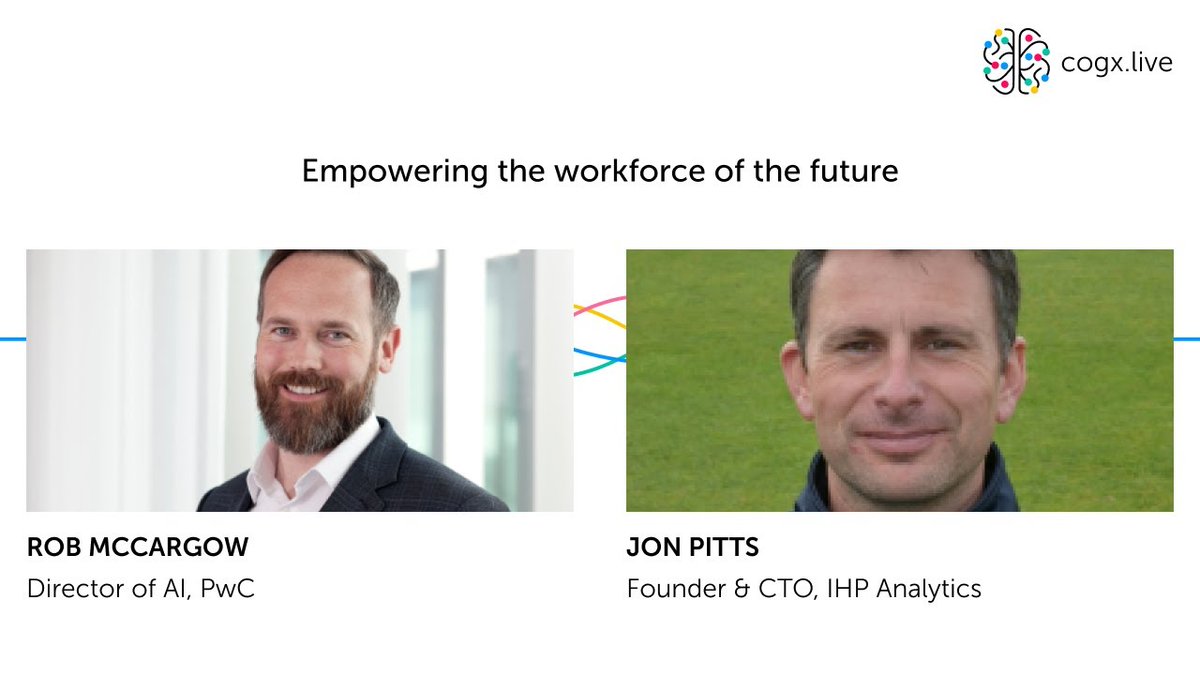 cogx.live

Empowering the workforce of the future

ROB MCCARGOW
Director of AI, PwC

JON PITTS
Founder & CTO, IHP Analytics